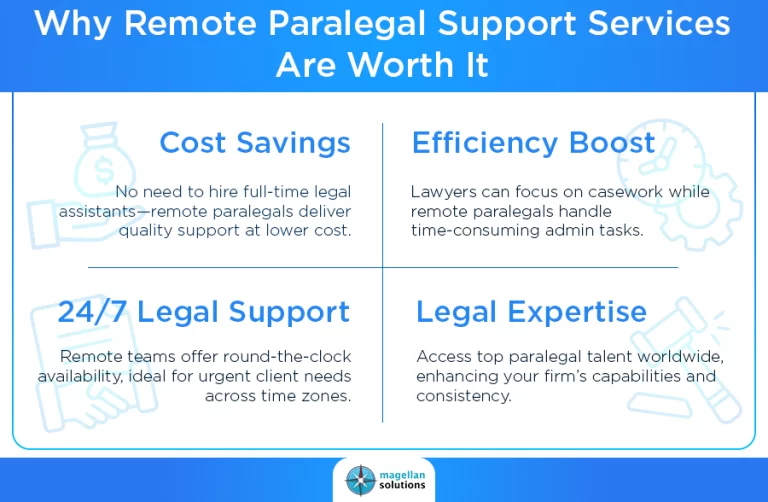 Why Remote Paralegal Support Services Are Worth It

Cost Savings

No need to hire full-time legal assistants—remote paralegals deliver quality support at lower cost.

Efficiency Boost

Lawyers can focus on casework while remote paralegals handle time-consuming admin tasks.

24/7 Legal Support

Remote teams offer round-the-clock availability, ideal for urgent client needs across time zones.

Legal Expertise

Access top paralegal talent worldwide, enhancing your firm's capabilities and consistency.

magellan solutions